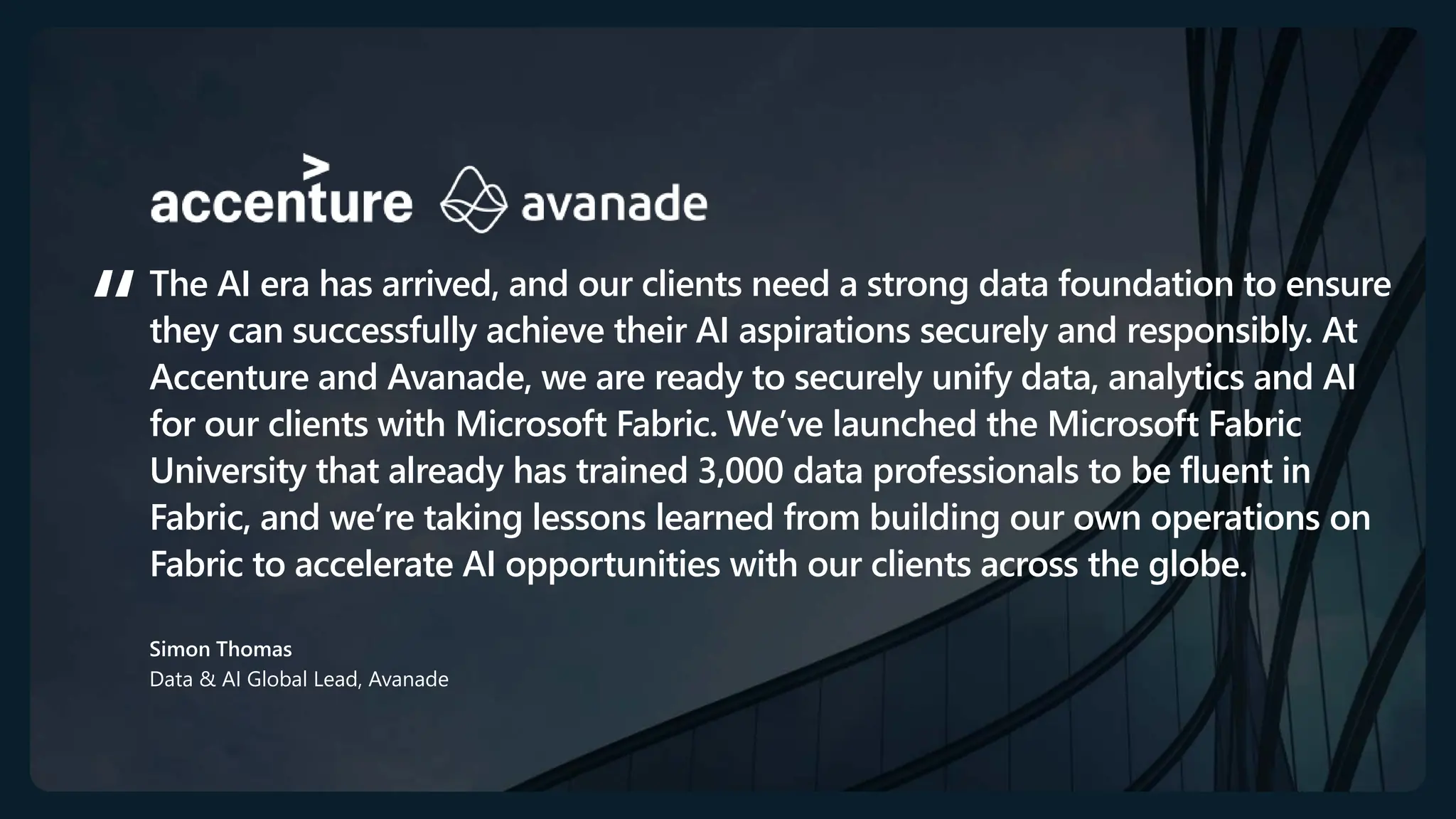 accenture avanade

" The AI era has arrived, and our clients need a strong data foundation to ensure they can successfully achieve their AI aspirations securely and responsibly. At Accenture and Avanade, we are ready to securely unify data, analytics and AI for our clients with Microsoft Fabric. We've launched the Microsoft Fabric University that already has trained 3,000 data professionals to be fluent in Fabric, and we're taking lessons learned from building our own operations on Fabric to accelerate AI opportunities with our clients across the globe.

Simon Thomas
Data & AI Global Lead, Avanade